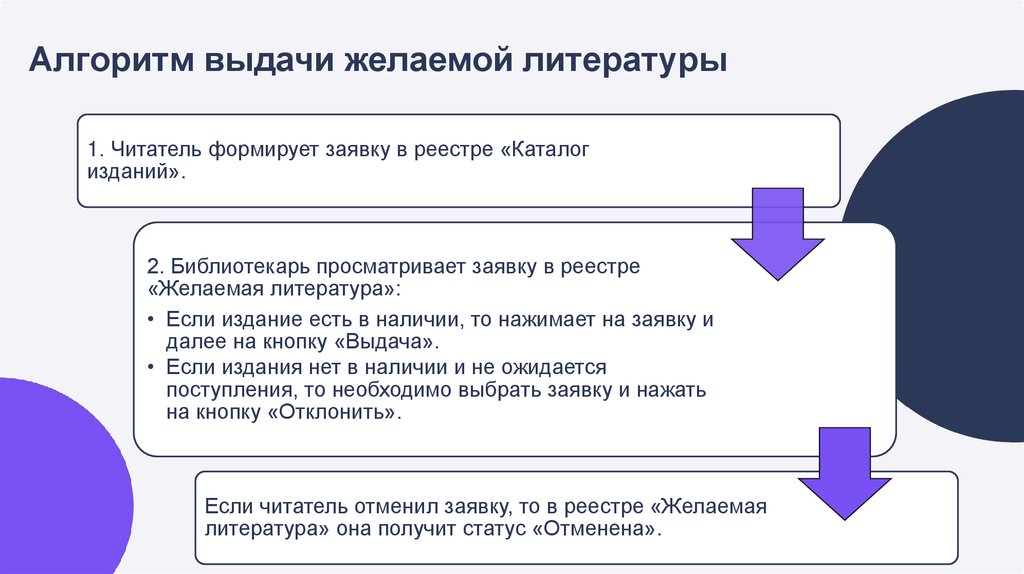 Алгоритм выдачи желаемой литературы

1. Читатель формирует заявку в реестре «Каталог изданий».

2. Библиотекарь просматривает заявку в реестре «Желаемая литература»:

• Если издание есть в наличии, то нажимает на заявку и далее на кнопку «Выдача».
• Если издания нет в наличии и не ожидается поступления, то необходимо выбрать заявку и нажать на кнопку «Отклонить».

Если читатель отменил заявку, то в реестре «Желаемая литература» она получит статус «Отменена».